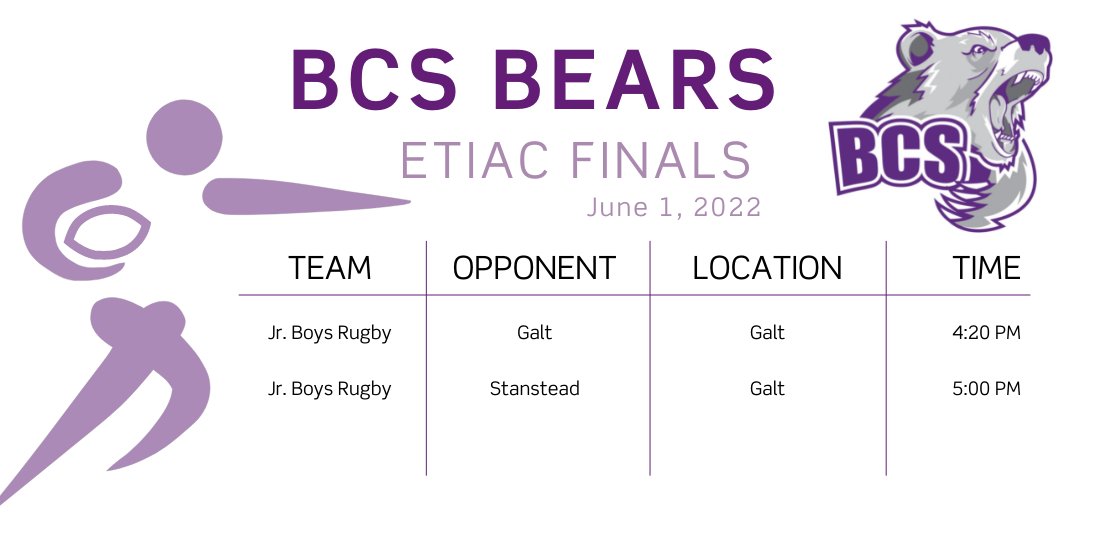 BCS BEARS

ETIAC FINALS

June 1, 2022

BCS

| TEAM | OPPONENT | LOCATION | TIME |
|---|---|---|---|
| Jr. Boys Rugby | Galt | Galt | 4:20 PM |
| Jr. Boys Rugby | Stanstead | Galt | 5:00 PM |